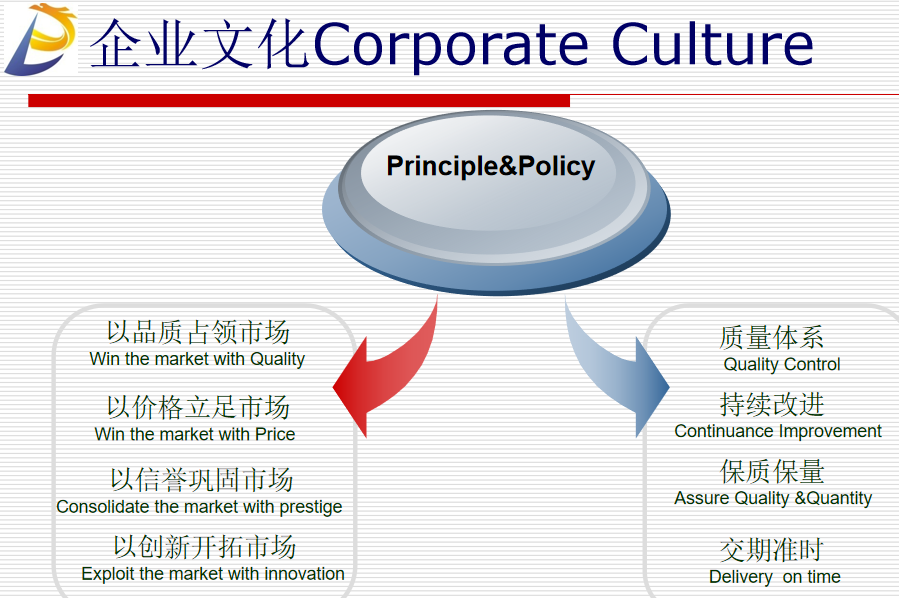 企业文化Corporate Culture

Principle&Policy

以品质占领市场
Win the market with Quality

以价格立足市场
Win the market with Price

以信誉巩固市场
Consolidate the market with prestige

以创新开拓市场
Exploit the market with innovation

质量体系
Quality Control

持续改进
Continuance Improvement

保质保量
Assure Quality &Quantity

交期准时
Delivery on time